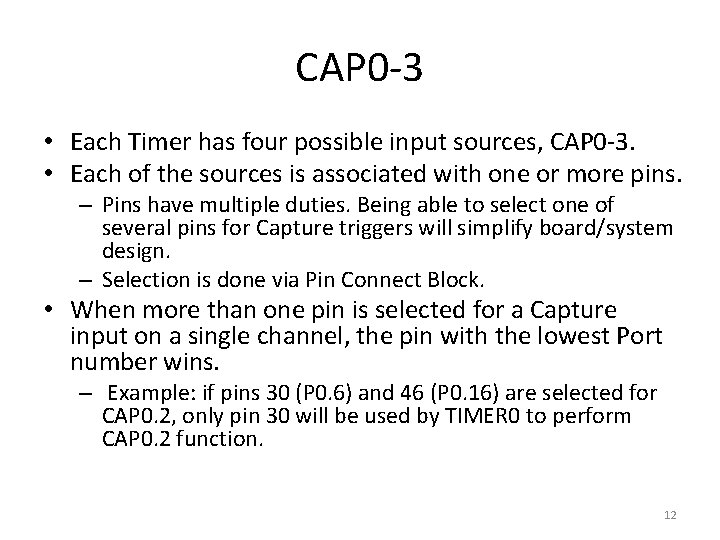 CAP0-3

• Each Timer has four possible input sources, CAP0-3.
• Each of the sources is associated with one or more pins.
 – Pins have multiple duties. Being able to select one of several pins for Capture triggers will simplify board/system design.
 – Selection is done via Pin Connect Block.
• When more than one pin is selected for a Capture input on a single channel, the pin with the lowest Port number wins.
 – Example: if pins 30 (P0.6) and 46 (P0.16) are selected for CAP0.2, only pin 30 will be used by TIMER0 to perform CAP0.2 function.

12